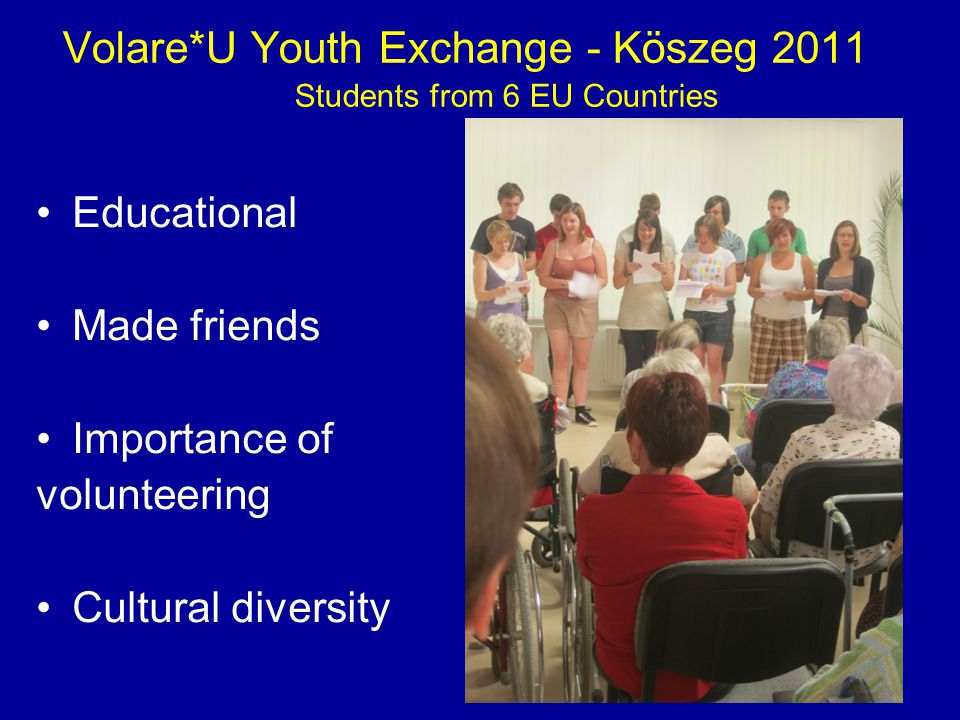 Volare*U Youth Exchange - Köszeg 2011

Students from 6 EU Countries

• Educational

• Made friends

• Importance of volunteering

• Cultural diversity